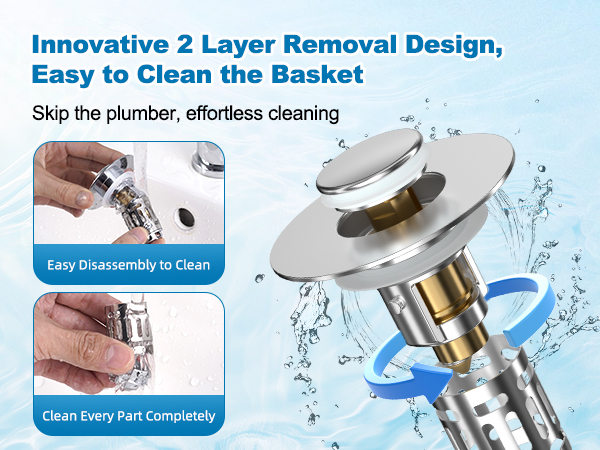 Innovative 2 Layer Removal Design, Easy to Clean the Basket

Skip the plumber, effortless cleaning

Easy Disassembly to Clean

Clean Every Part Completely